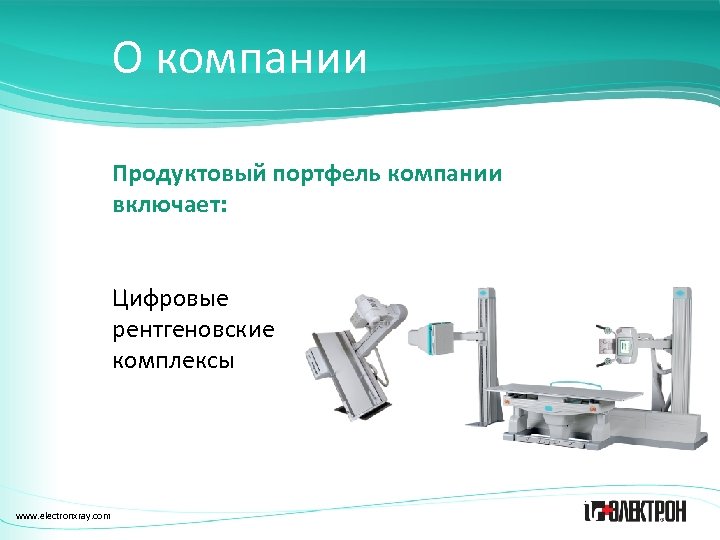 О компании

Продуктовый портфель компании включает:

Цифровые рентгеновские комплексы

www.electronxray.com

ЭЛЕКТРОН